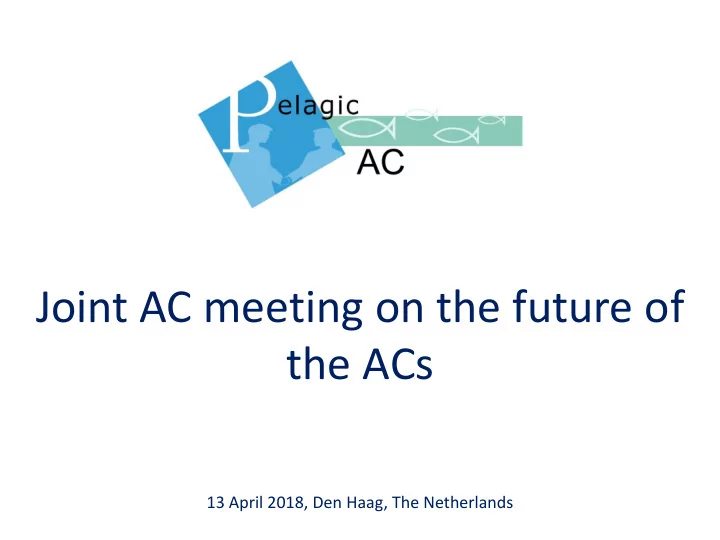 Pelagic
AC

Joint AC meeting on the future of the ACs

13 April 2018, Den Haag, The Netherlands